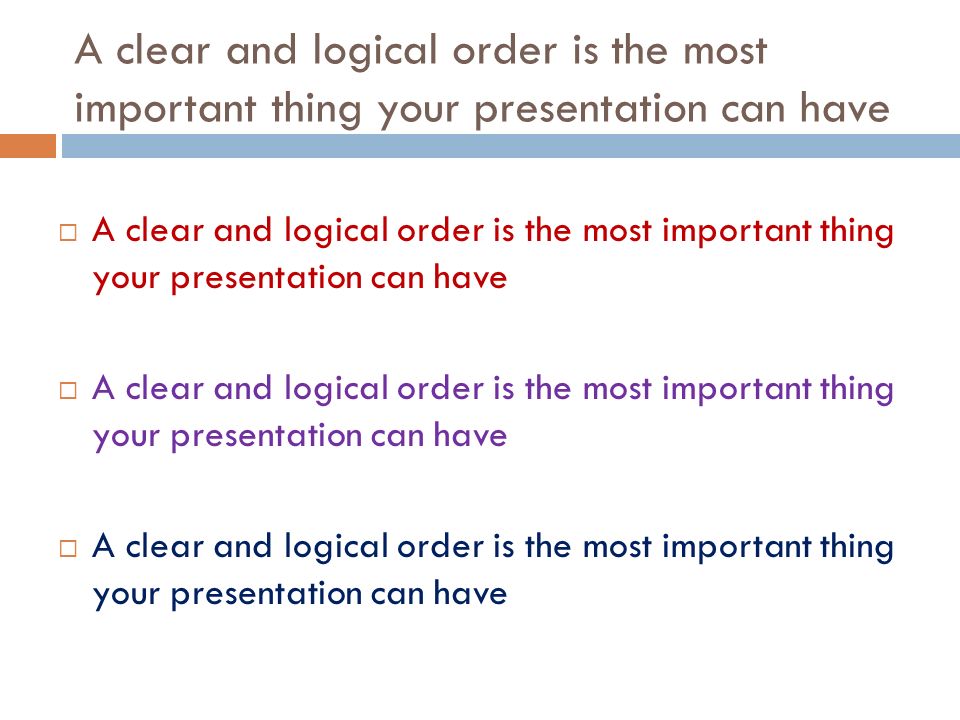 A clear and logical order is the most important thing your presentation can have

□ A clear and logical order is the most important thing your presentation can have

□ A clear and logical order is the most important thing your presentation can have

□ A clear and logical order is the most important thing your presentation can have